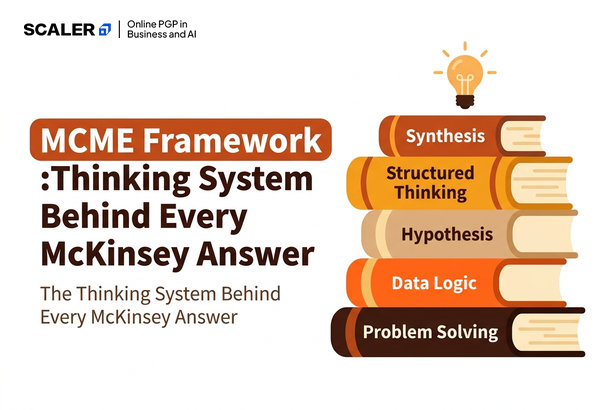 SCALER | Online PGP in Business and AI

MCME Framework :Thinking System Behind Every McKinsey Answer

The Thinking System Behind Every McKinsey Answer

Synthesis

Structured Thinking

Hypothesis

Data Logic

Problem Solving